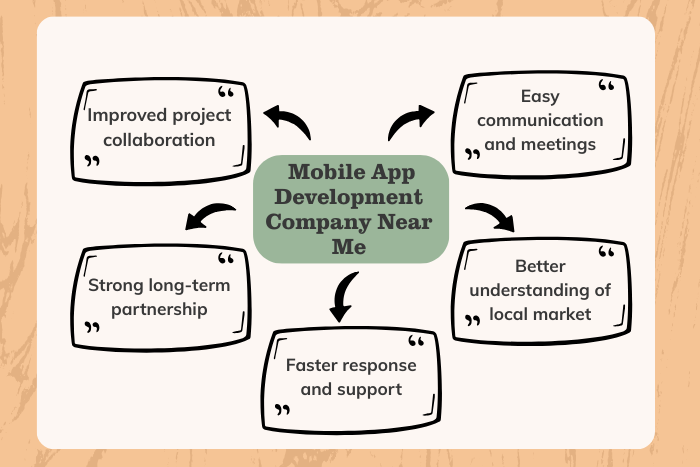 Mobile App Development Company Near Me

Improved project collaboration

Easy communication and meetings

Strong long-term partnership

Better understanding of local market

Faster response and support